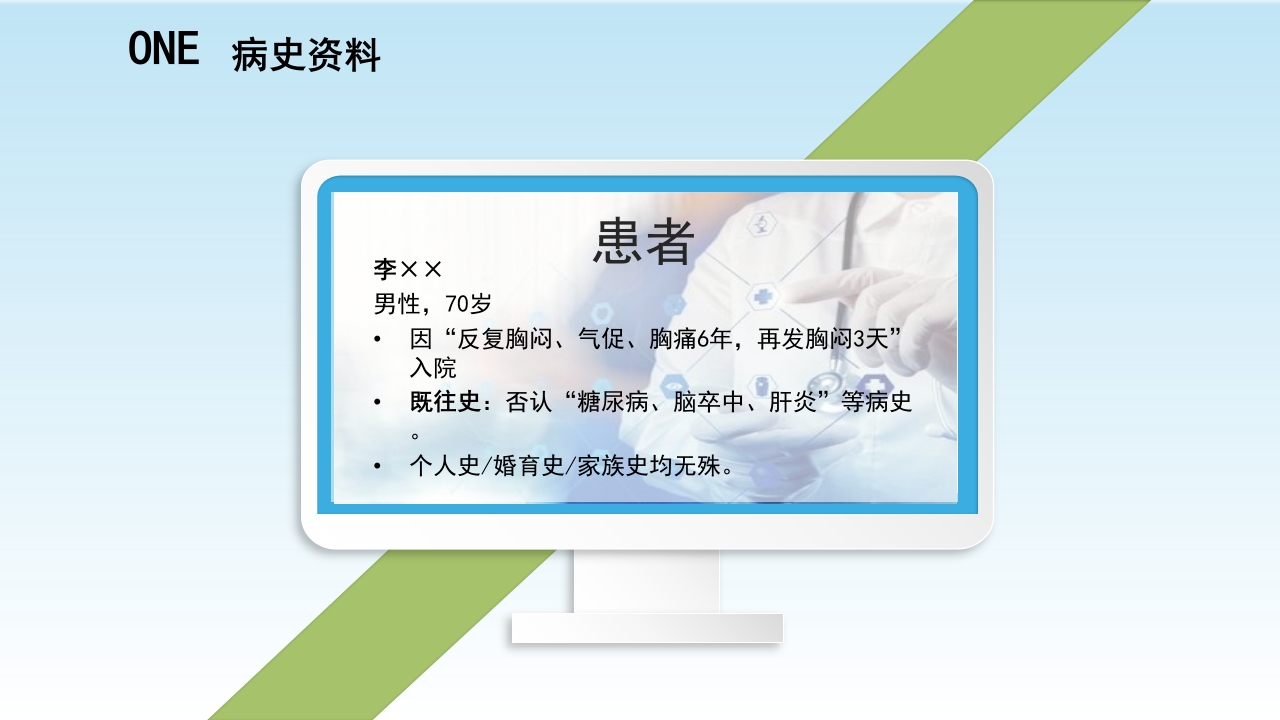 ONE 病史资料

患者

李××

男性，70岁

• 因“反复胸闷、气促、胸痛6年，再发胸闷3天”入院

• 既往史：否认“糖尿病、脑卒中、肝炎”等病史。

• 个人史/婚育史/家族史均无殊。